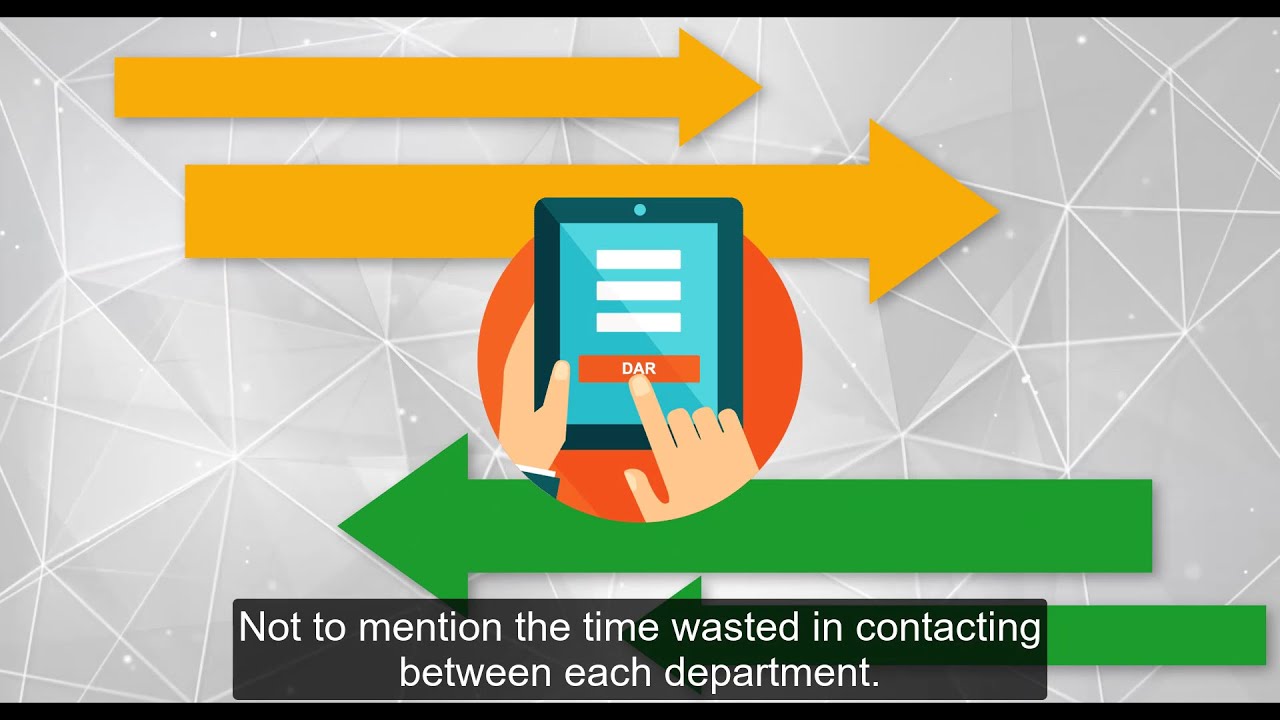 DAR

Not to mention the time wasted in contacting between each department.